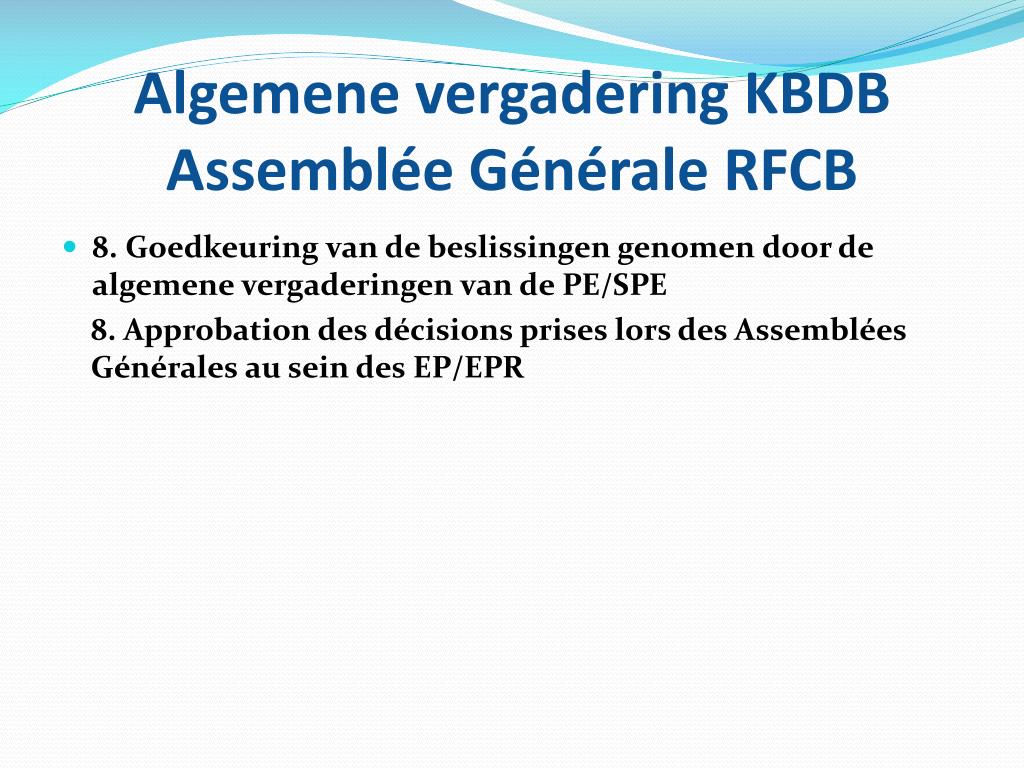 Algemene vergadering KBDB
Assemblée Générale RFCB

8. Goedkeuring van de beslissingen genomen door de algemene vergaderingen van de PE/SPE

8. Approbation des décisions prises lors des Assemblées Générales au sein des EP/EPR